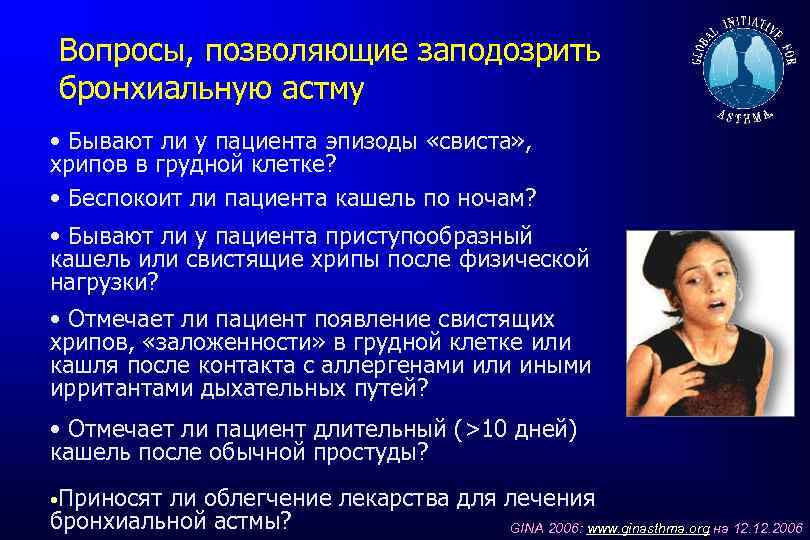 Вопросы, позволяющие заподозрить бронхиальную астму

GLOBAL INITIATIVE FOR ASTHMA

• Бывают ли у пациента эпизоды «свиста», хрипов в грудной клетке?

• Беспокоит ли пациента кашель по ночам?

• Бывают ли у пациента приступообразный кашель или свистящие хрипы после физической нагрузки?

• Отмечает ли пациент появление свистящих хрипов, «заложенности» в грудной клетке или кашля после контакта с аллергенами или иными ирритантами дыхательных путей?

• Отмечает ли пациент длительный (>10 дней) кашель после обычной простуды?

•Приносят ли облегчение лекарства для лечения бронхиальной астмы?

GINA 2006: www.ginasthma.org на 12.12.2006